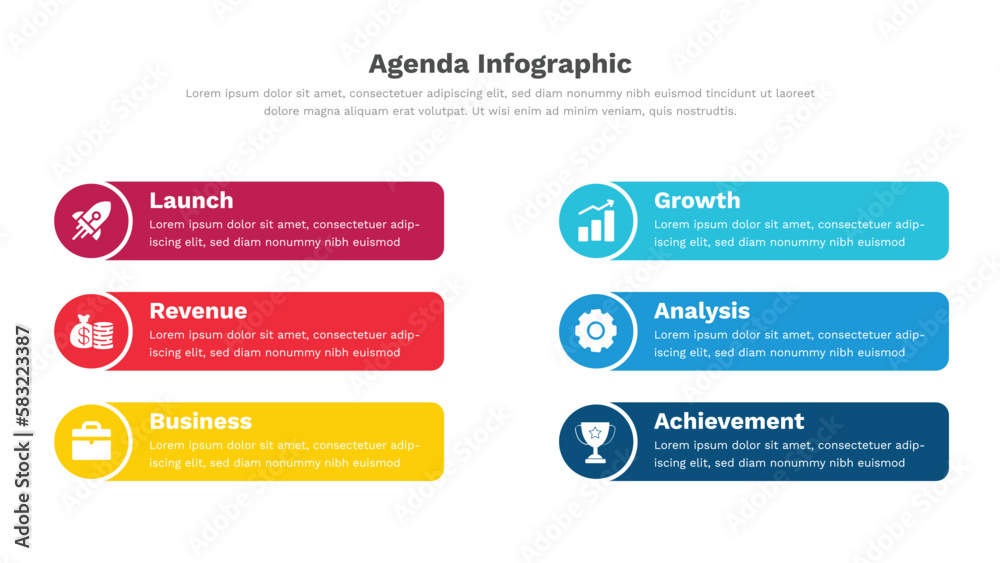 Agenda Infographic

Lorem ipsum dolor sit amet, consectetuer adipiscing elit, sed diam nonummy nibh euismod tincidunt ut laoreet dolore magna aliquam erat volutpat. Ut wisi enim ad minim veniam, quis nostrudtis.

Launch
Lorem ipsum dolor sit amet, consectetuer adipiscing elit, sed diam nonummy nibh euismod

Revenue
Lorem ipsum dolor sit amet, consectetuer adipiscing elit, sed diam nonummy nibh euismod

Business
Lorem ipsum dolor sit amet, consectetuer adipiscing elit, sed diam nonummy nibh euismod

Growth
Lorem ipsum dolor sit amet, consectetuer adipiscing elit, sed diam nonummy nibh euismod

Analysis
Lorem ipsum dolor sit amet, consectetuer adipiscing elit, sed diam nonummy nibh euismod

Achievement
Lorem ipsum dolor sit amet, consectetuer adipiscing elit, sed diam nonummy nibh euismod

Adobe Stock | #583223387